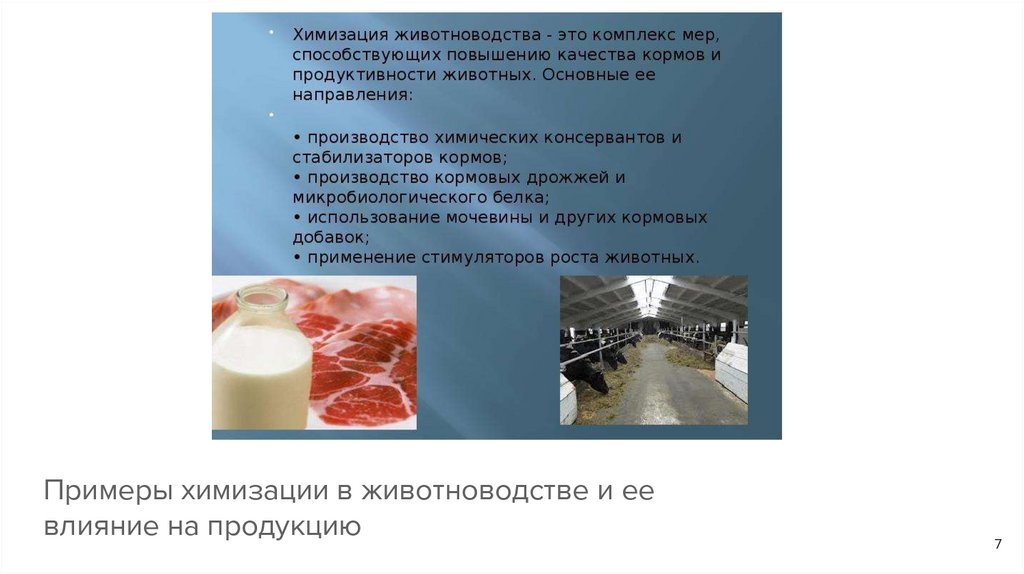 • Химизация животноводства - это комплекс мер, способствующих повышению качества кормов и продуктивности животных. Основные ее направления:

•

• производство химических консервантов и стабилизаторов кормов;
• производство кормовых дрожжей и микробиологического белка;
• использование мочевины и других кормовых добавок;
• применение стимуляторов роста животных.

Примеры химизации в животноводстве и ее влияние на продукцию

7